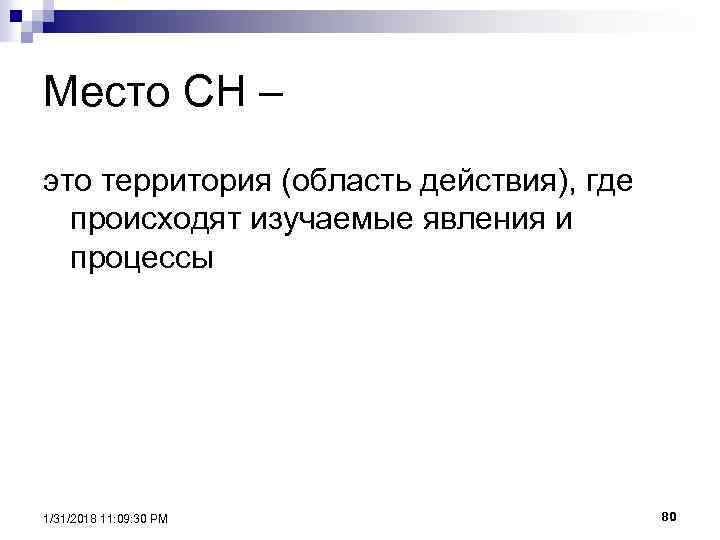 Место СН –

это территория (область действия), где происходят изучаемые явления и процессы

1/31/2018 11:09:30 PM

80